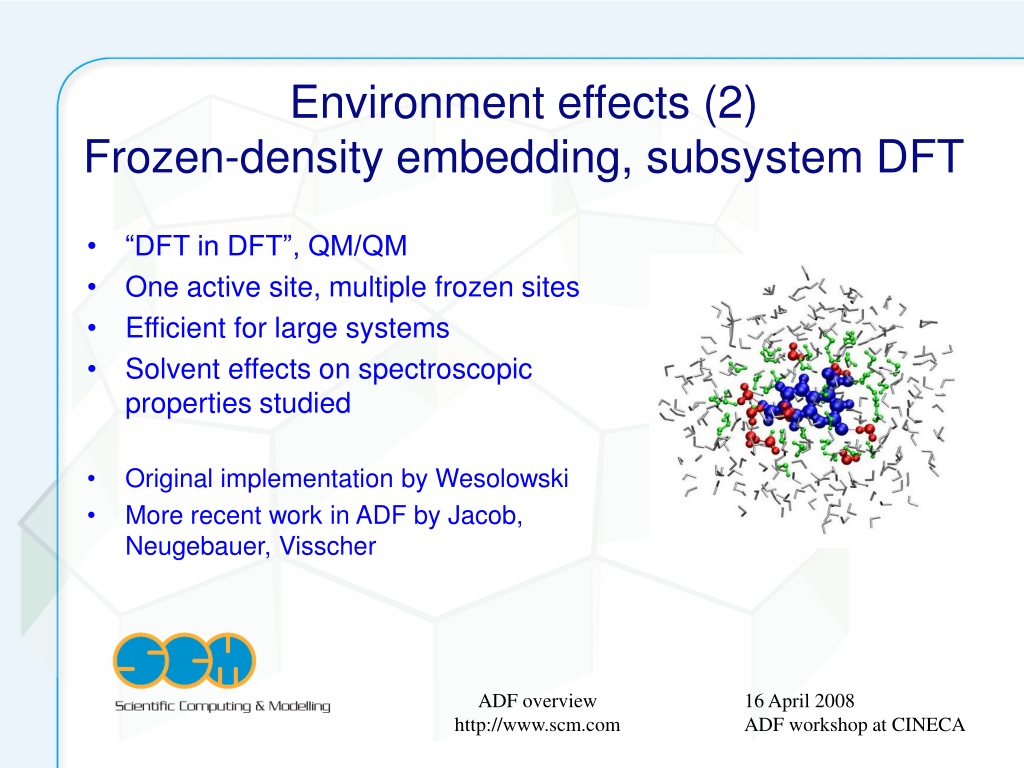 Environment effects (2)
Frozen-density embedding, subsystem DFT

• “DFT in DFT”, QM/QM
• One active site, multiple frozen sites
• Efficient for large systems
• Solvent effects on spectroscopic properties studied

• Original implementation by Wesolowski
• More recent work in ADF by Jacob, Neugebauer, Visscher

SCM
Scientific Computing & Modelling

ADF overview
http://www.scm.com

16 April 2008
ADF workshop at CINECA